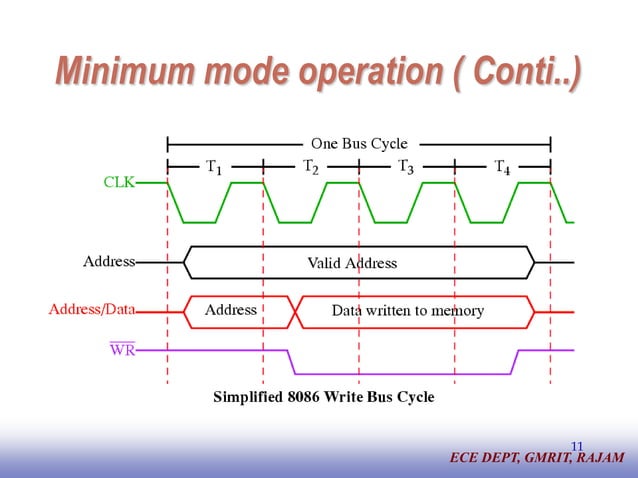 Minimum mode operation ( Conti..)

One Bus Cycle

$T_1$ $T_2$ $T_3$ $T_4$

CLK

Address

Valid Address

Address/Data

Address

Data written to memory

$\overline{WR}$

Simplified 8086 Write Bus Cycle

11

ECE DEPT, GMRIT, RAJAM